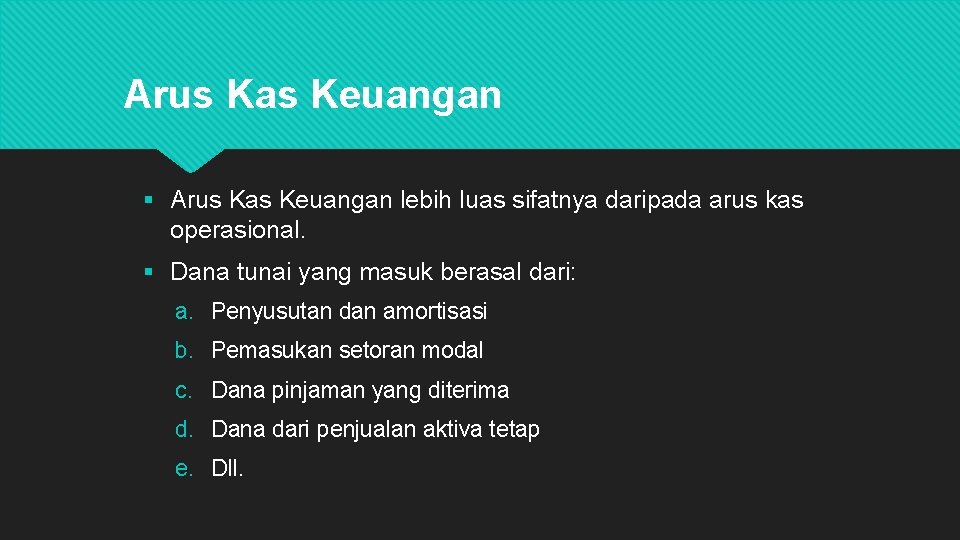 Arus Kas Keuangan

▪ Arus Kas Keuangan lebih luas sifatnya daripada arus kas operasional.

▪ Dana tunai yang masuk berasal dari:

a. Penyusutan dan amortisasi

b. Pemasukan setoran modal

c. Dana pinjaman yang diterima

d. Dana dari penjualan aktiva tetap

e. Dll.